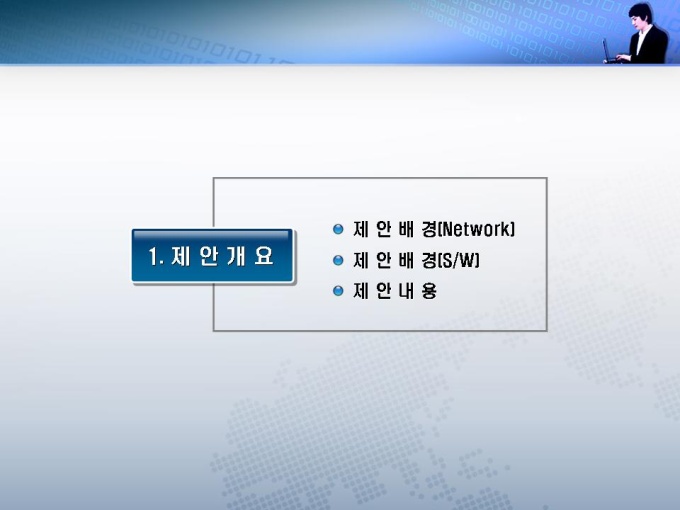 1. 제 안 개 요

제 안 배 경(Network)

제 안 배 경(S/W)

제 안 내 용